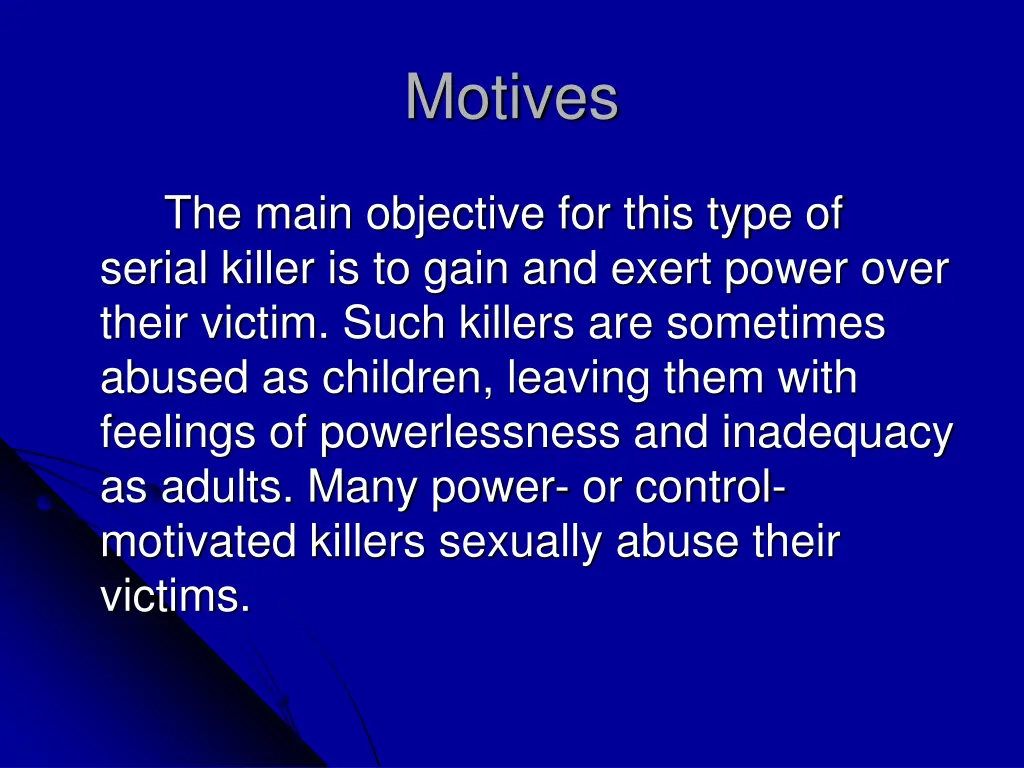 Motives

The main objective for this type of serial killer is to gain and exert power over their victim. Such killers are sometimes abused as children, leaving them with feelings of powerlessness and inadequacy as adults. Many power- or control-motivated killers sexually abuse their victims.